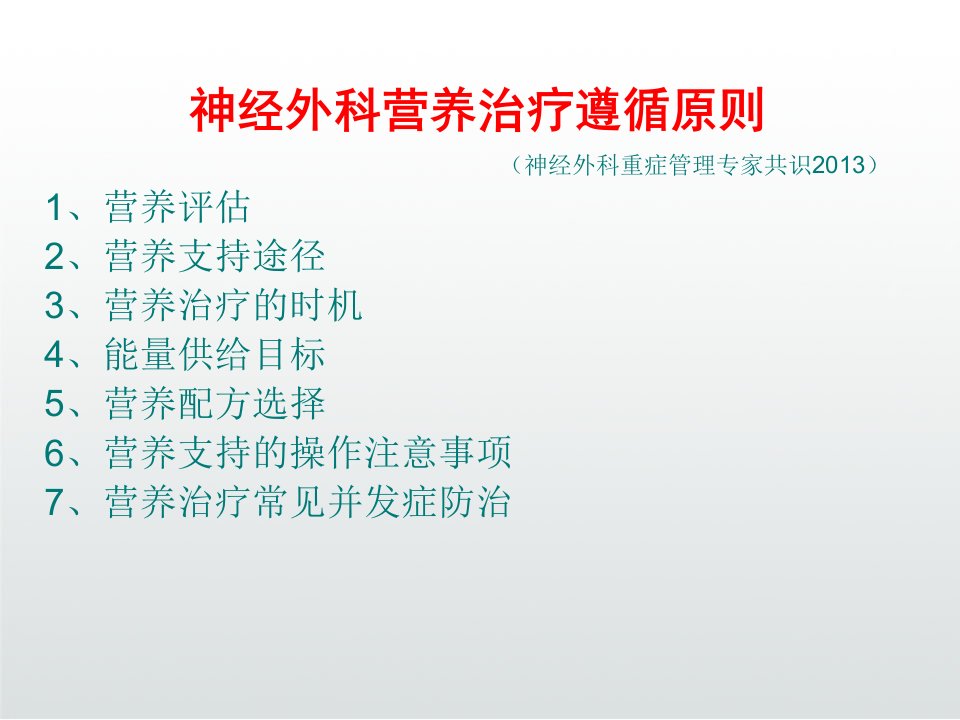 神经外科营养治疗遵循原则

（神经外科重症管理专家共识2013）

1、营养评估
2、营养支持途径
3、营养治疗的时机
4、能量供给目标
5、营养配方选择
6、营养支持的操作注意事项
7、营养治疗常见并发症防治